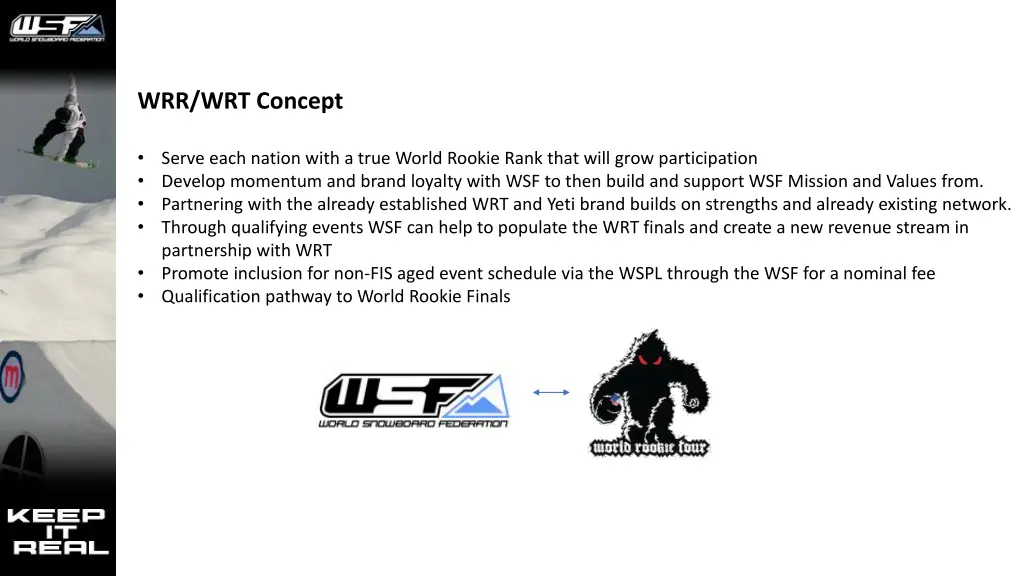 WSF
WORLD SNOWBOARD FEDERATION

WRR/WRT Concept

• Serve each nation with a true World Rookie Rank that will grow participation
• Develop momentum and brand loyalty with WSF to then build and support WSF Mission and Values from.
• Partnering with the already established WRT and Yeti brand builds on strengths and already existing network.
• Through qualifying events WSF can help to populate the WRT finals and create a new revenue stream in partnership with WRT
• Promote inclusion for non-FIS aged event schedule via the WSPL through the WSF for a nominal fee
• Qualification pathway to World Rookie Finals

WSF
WORLD SNOWBOARD FEDERATION

world rookie tour

KEEP IT REAL